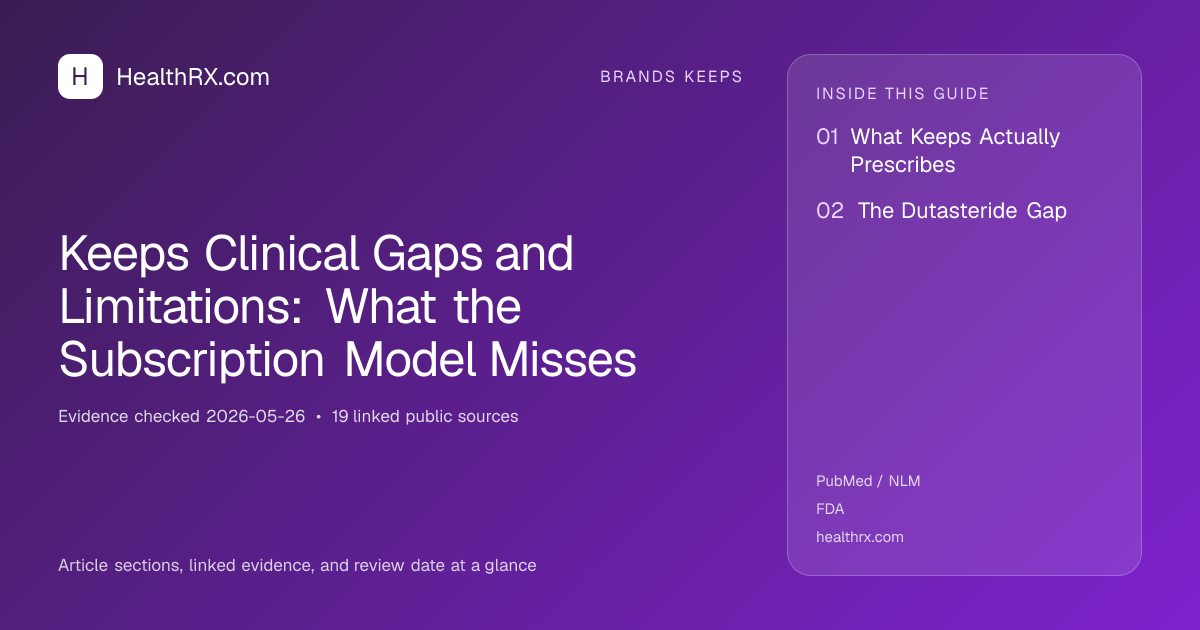 H HealthRX.com

BRANDS KEEPS

Keeps Clinical Gaps and Limitations: What the Subscription Model Misses

Evidence checked 2026-05-26 • 19 linked public sources

Article sections, linked evidence, and review date at a glance

INSIDE THIS GUIDE

01 What Keeps Actually Prescribes

02 The Dutasteride Gap

PubMed / NLM

FDA

healthrx.com